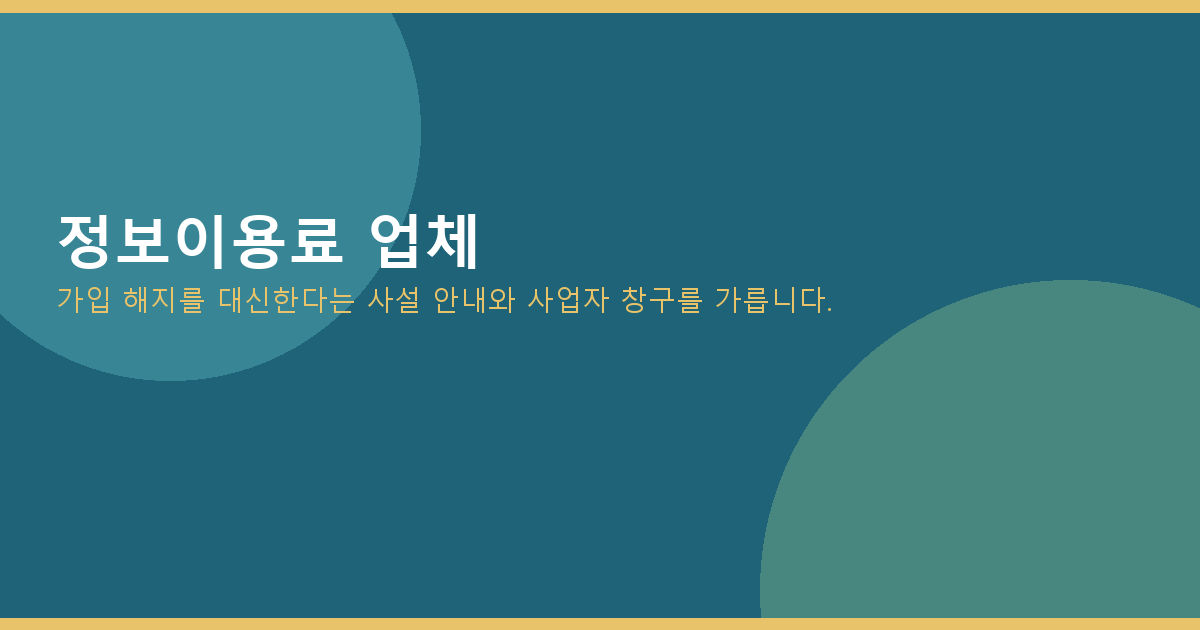 정보이용료 업체

가입 해지를 대신한다는 사설 안내와 사업자 창구를 가릅니다.